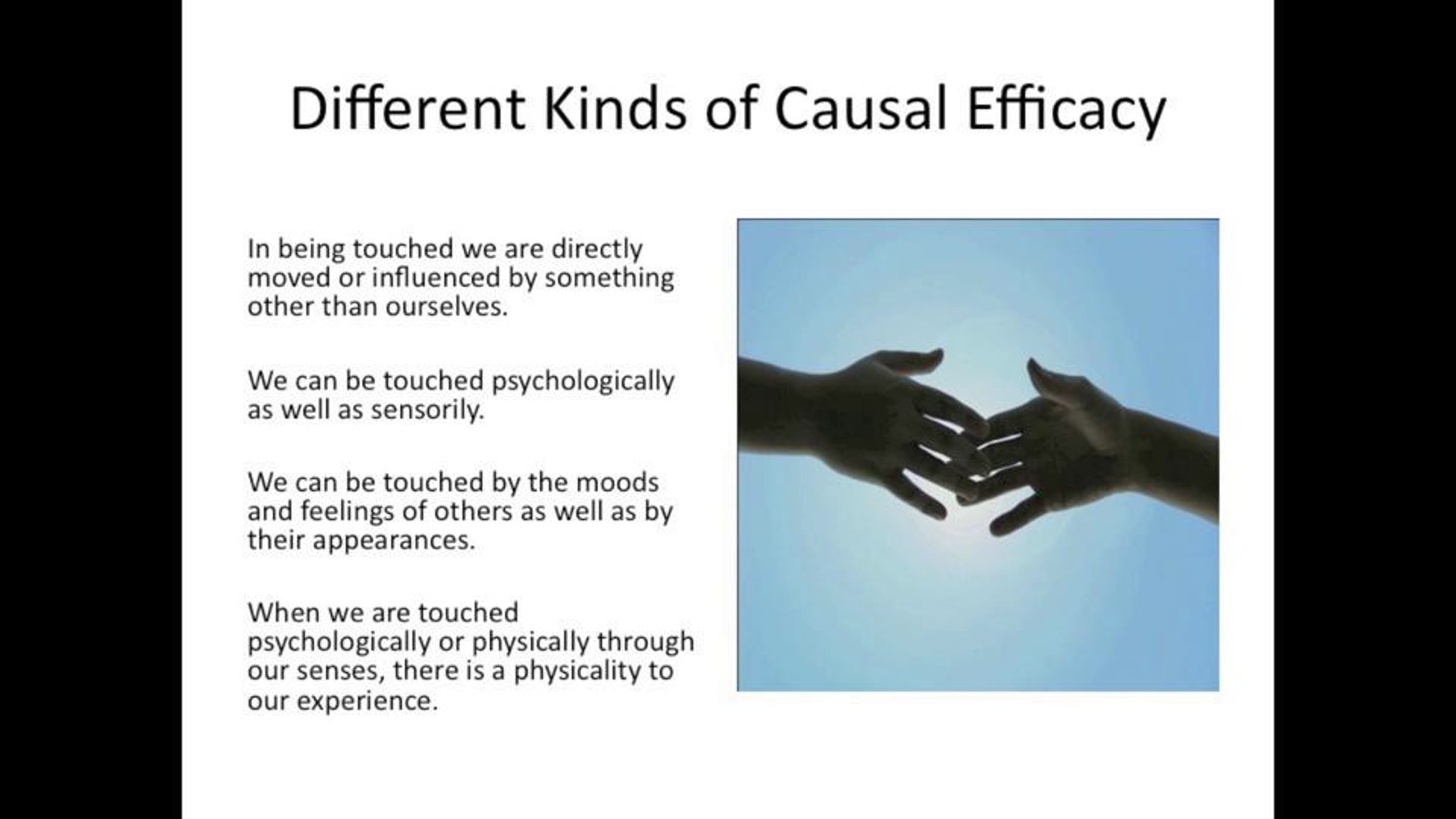 Different Kinds of Causal Efficacy

In being touched we are directly moved or influenced by something other than ourselves.

We can be touched psychologically as well as sensorily.

We can be touched by the moods and feelings of others as well as by their appearances.

When we are touched psychologically or physically through our senses, there is a physicality to our experience.